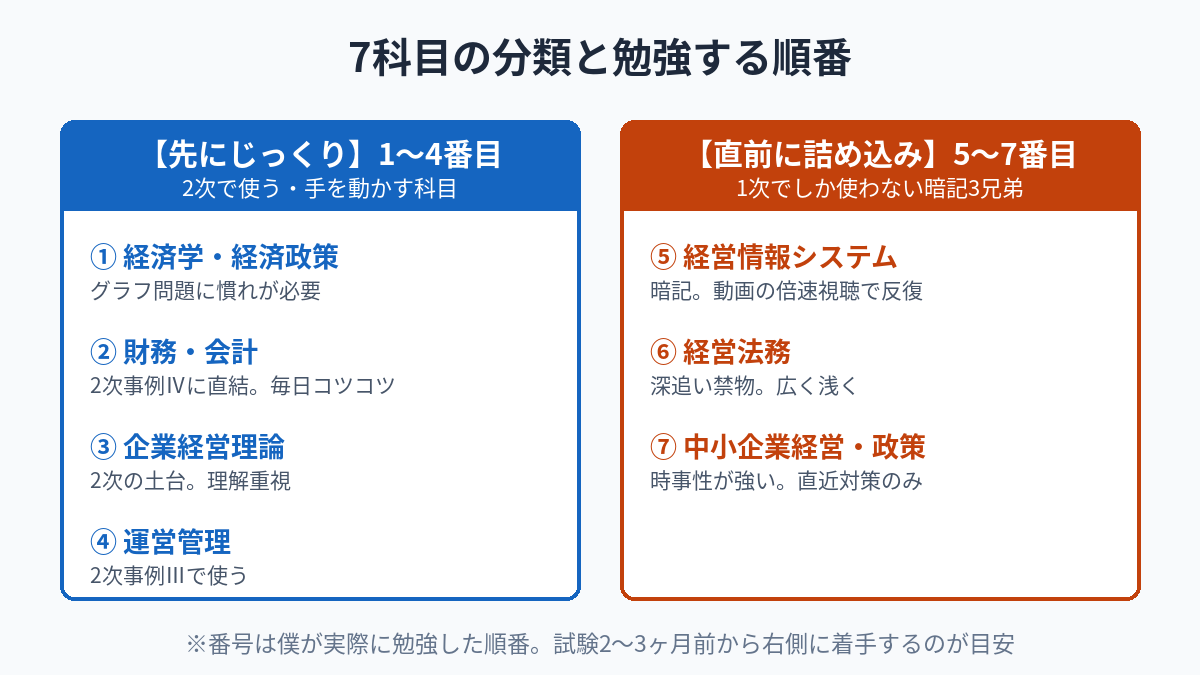 7科目の分類と勉強する順番

【先にじっくり】1〜4番目
2次で使う・手を動かす科目

① 経済学・経済政策
グラフ問題に慣れが必要

② 財務・会計
2次事例IVに直結。毎日コツコツ

③ 企業経営理論
2次の土台。理解重視

④ 運営管理
2次事例IIIで使う

【直前に詰め込み】5〜7番目
1次でしか使わない暗記3兄弟

⑤ 経営情報システム
暗記。動画の倍速視聴で反復

⑥ 経営法務
深追い禁物。広く浅く

⑦ 中小企業経営・政策
時事性が強い。直近対策のみ

※番号は僕が実際に勉強した順番。試験2〜3ヶ月前から右側に着手するのが目安